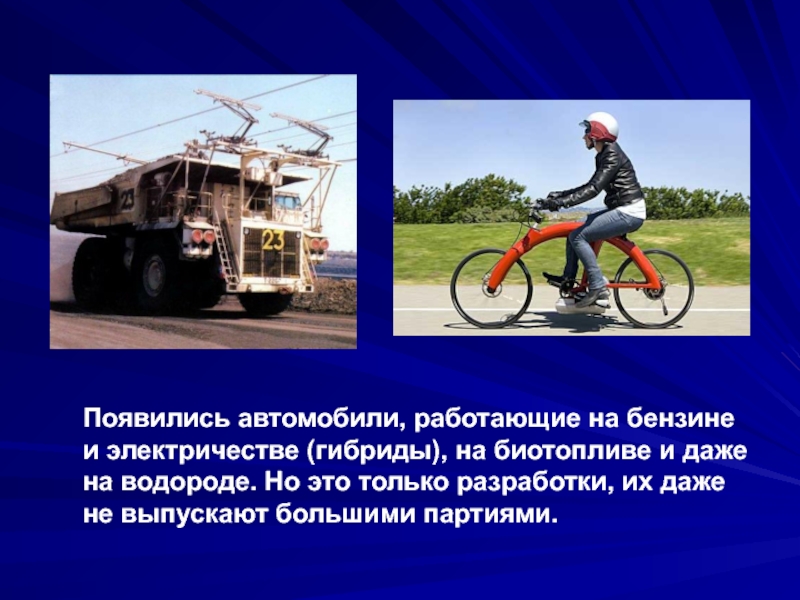 23

23

Появились автомобили, работающие на бензине и электричестве (гибриды), на биотопливе и даже на водороде. Но это только разработки, их даже не выпускают большими партиями.